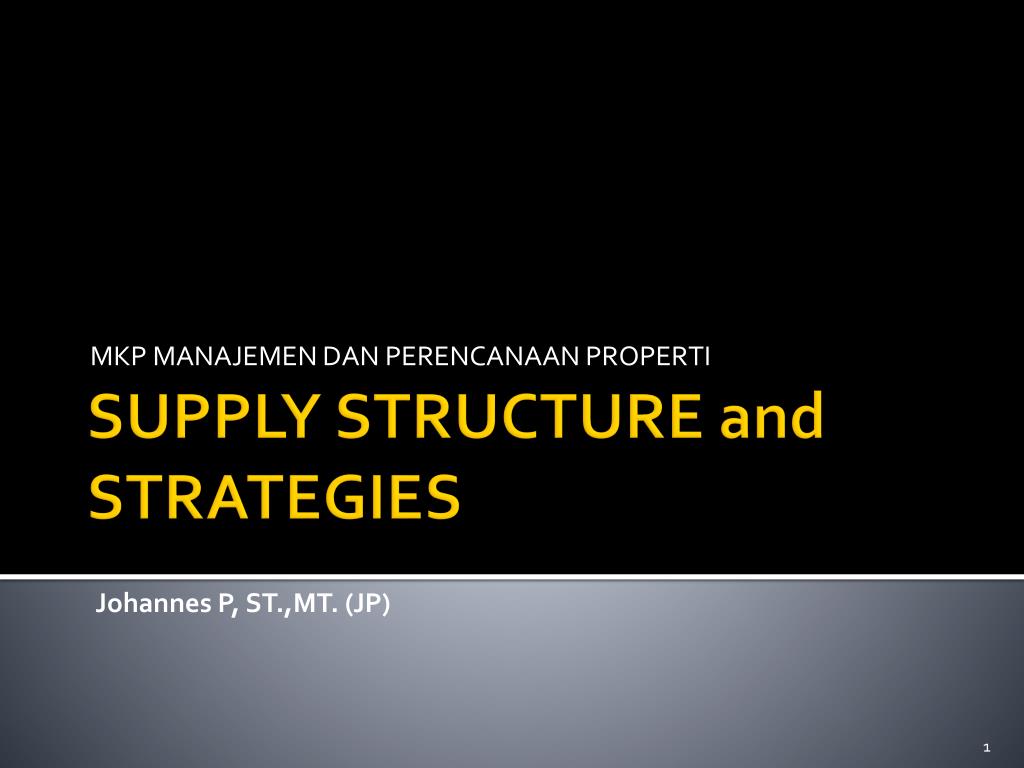 MKP MANAJEMEN DAN PERENCANAAN PROPERTI

SUPPLY STRUCTURE and STRATEGIES

Johannes P, ST.,MT. (JP)

1